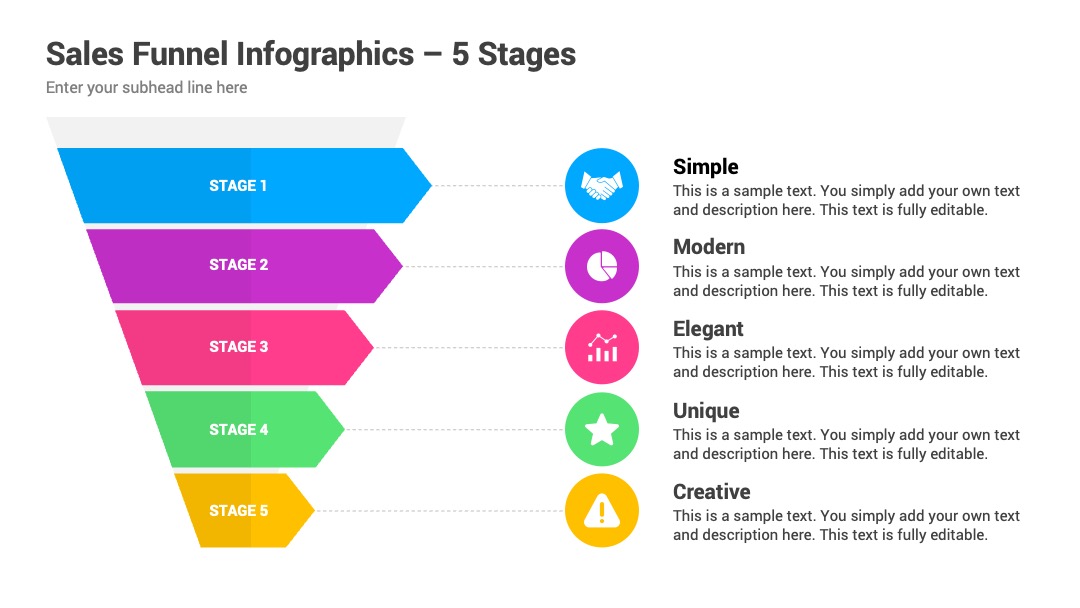 Sales Funnel Infographics – 5 Stages

Enter your subhead line here

STAGE 1

STAGE 2

STAGE 3

STAGE 4

STAGE 5

Simple

This is a sample text. You simply add your own text and description here. This text is fully editable.

Modern

This is a sample text. You simply add your own text and description here. This text is fully editable.

Elegant

This is a sample text. You simply add your own text and description here. This text is fully editable.

Unique

This is a sample text. You simply add your own text and description here. This text is fully editable.

Creative

This is a sample text. You simply add your own text and description here. This text is fully editable.